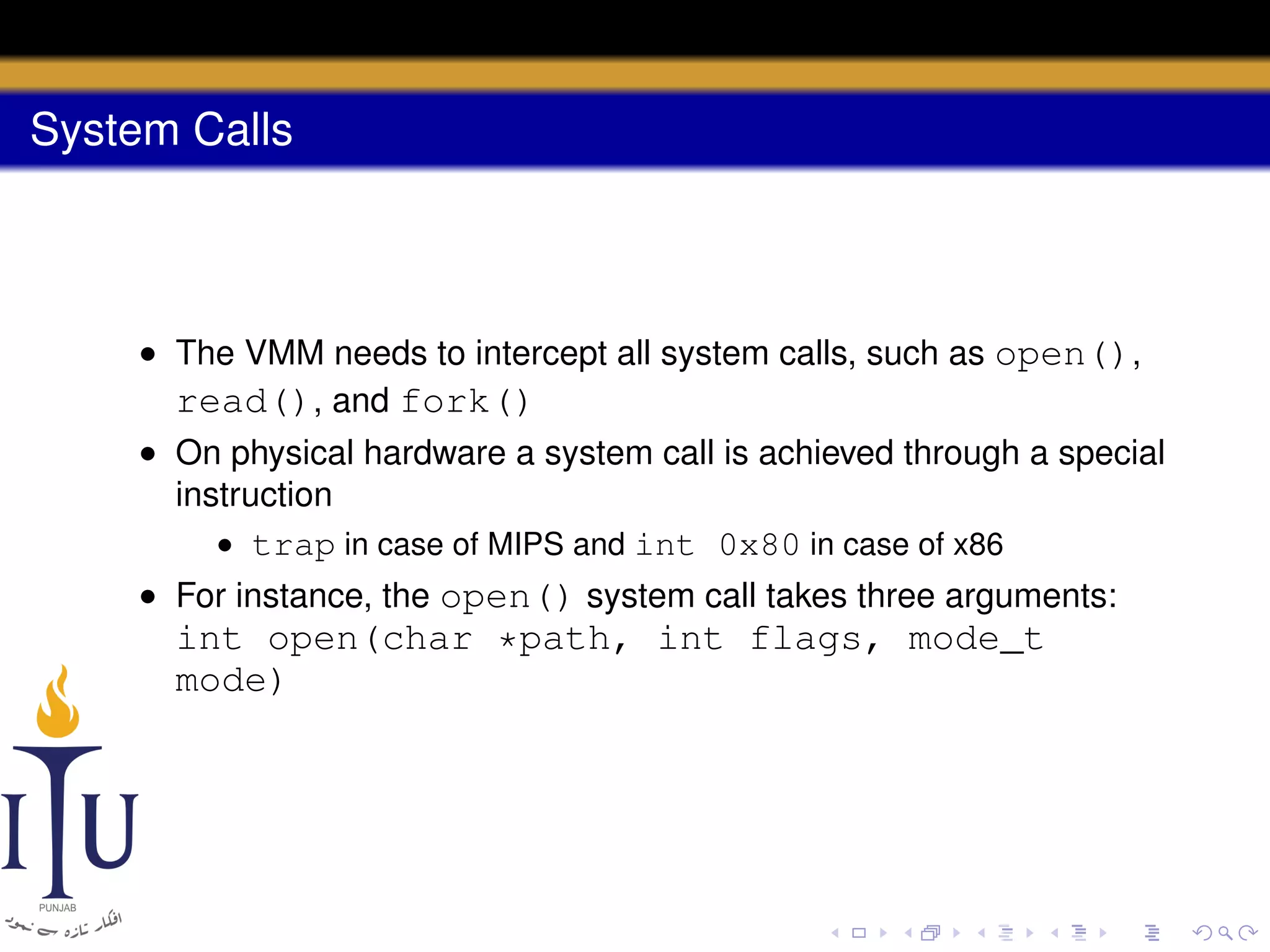 System Calls

- The VMM needs to intercept all system calls, such as open(), read(), and fork()
- On physical hardware a system call is achieved through a special instruction
  - trap in case of MIPS and int 0x80 in case of x86
- For instance, the open() system call takes three arguments: int open(char *path, int flags, mode_t mode)

ITU
PUNJAB
افکار تازہ سے نمود